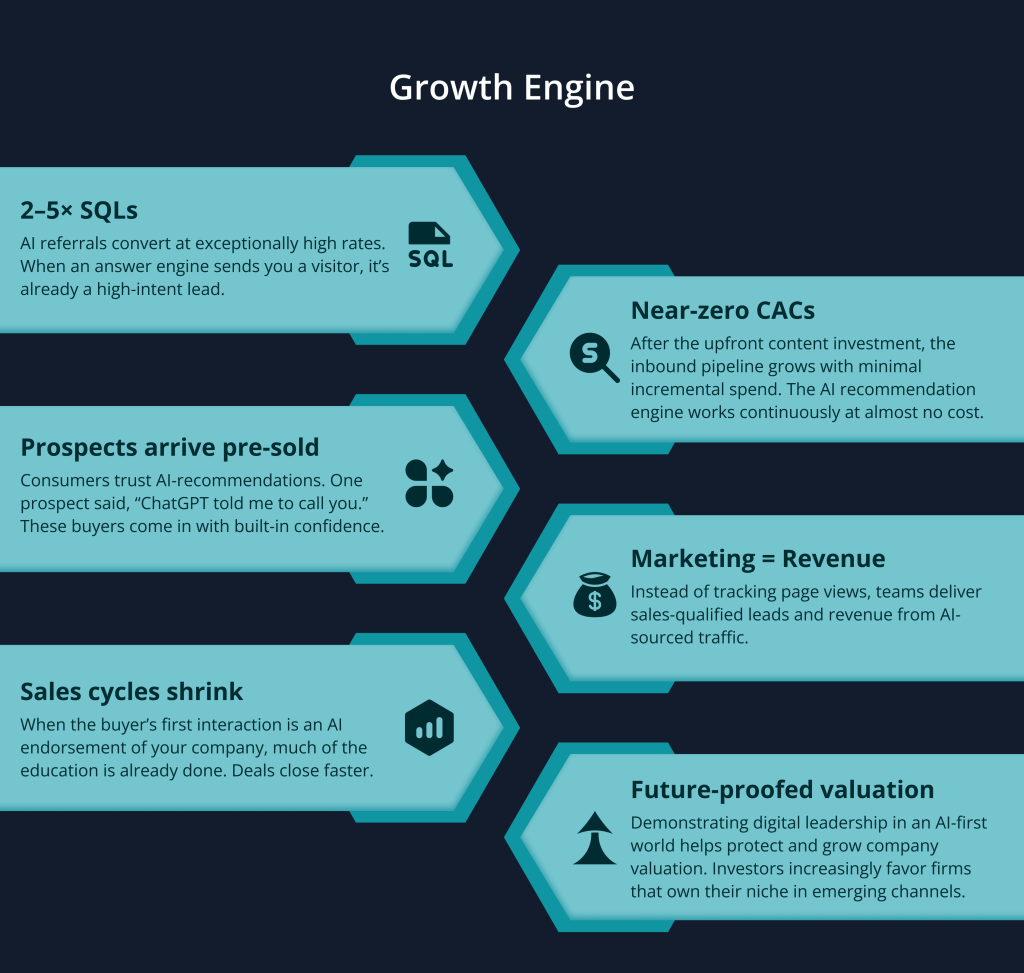 Growth Engine

2–5× SQLs
AI referrals convert at exceptionally high rates. When an answer engine sends you a visitor, it's already a high-intent lead.

SQL

Near-zero CACs
After the upfront content investment, the inbound pipeline grows with minimal incremental spend. The AI recommendation engine works continuously at almost no cost.

Prospects arrive pre-sold
Consumers trust AI-recommendations. One prospect said, "ChatGPT told me to call you." These buyers come in with built-in confidence.

Marketing = Revenue
Instead of tracking page views, teams deliver sales-qualified leads and revenue from AI-sourced traffic.

Sales cycles shrink
When the buyer's first interaction is an AI endorsement of your company, much of the education is already done. Deals close faster.

Future-proofed valuation
Demonstrating digital leadership in an AI-first world helps protect and grow company valuation. Investors increasingly favor firms that own their niche in emerging channels.